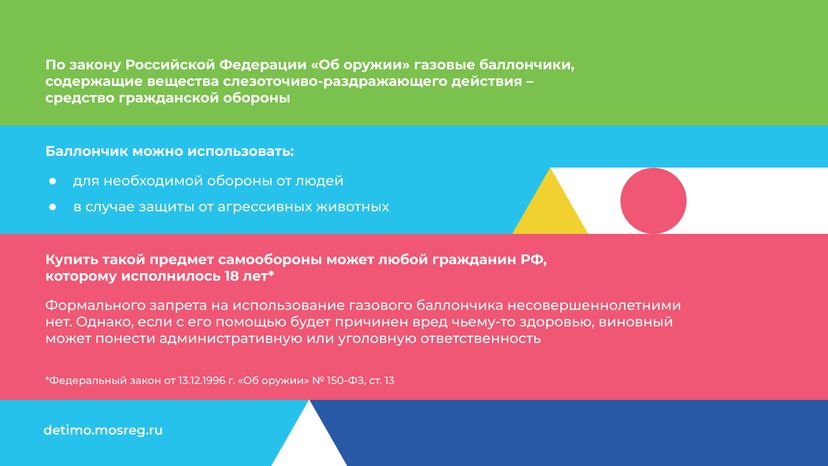 По закону Российской Федерации «Об оружии» газовые баллончики, содержащие вещества слезоточиво-раздражающего действия – средство гражданской обороны

Баллончик можно использовать:

● для необходимой обороны от людей

● в случае защиты от агрессивных животных

Купить такой предмет самообороны может любой гражданин РФ, которому исполнилось 18 лет*

Формального запрета на использование газового баллончика несовершеннолетними нет. Однако, если с его помощью будет причинен вред чьему-то здоровью, виновный может понести административную или уголовную ответственность

*Федеральный закон от 13.12.1996 г. «Об оружии» № 150-ФЗ, ст. 13

detimo.mosreg.ru